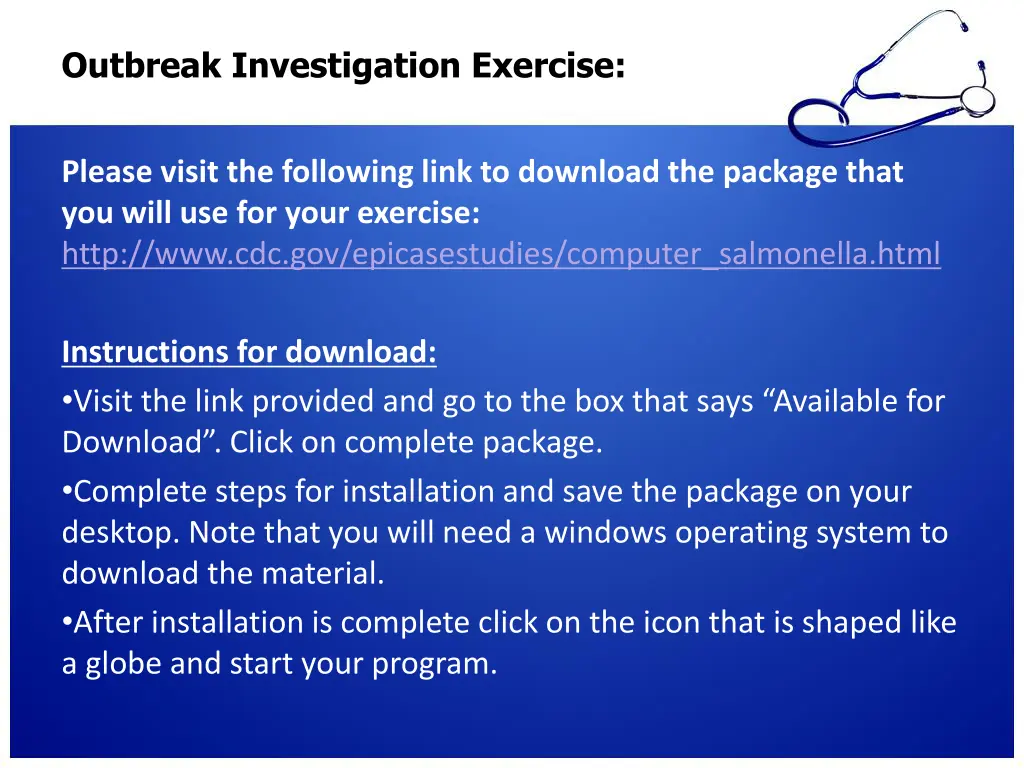 Outbreak Investigation Exercise:

Please visit the following link to download the package that you will use for your exercise:
http://www.cdc.gov/epicasestudies/computer_salmonella.html

Instructions for download:
•Visit the link provided and go to the box that says “Available for Download”. Click on complete package.
•Complete steps for installation and save the package on your desktop. Note that you will need a windows operating system to download the material.
•After installation is complete click on the icon that is shaped like a globe and start your program.